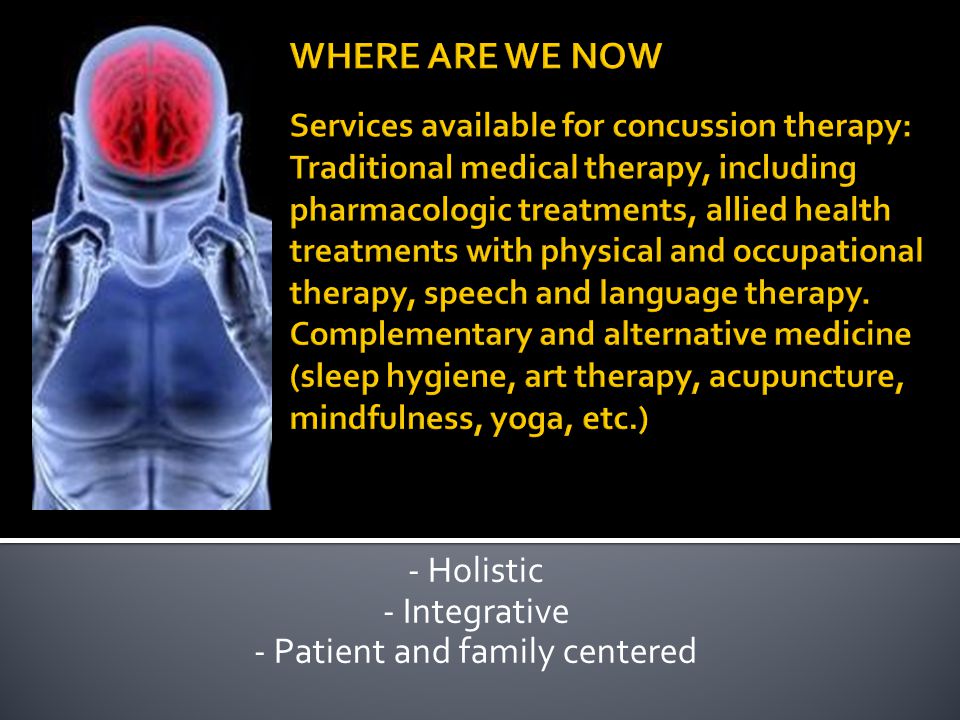 WHERE ARE WE NOW

Services available for concussion therapy: Traditional medical therapy, including pharmacologic treatments, allied health treatments with physical and occupational therapy, speech and language therapy. Complementary and alternative medicine (sleep hygiene, art therapy, acupuncture, mindfulness, yoga, etc.)

- Holistic
- Integrative
- Patient and family centered